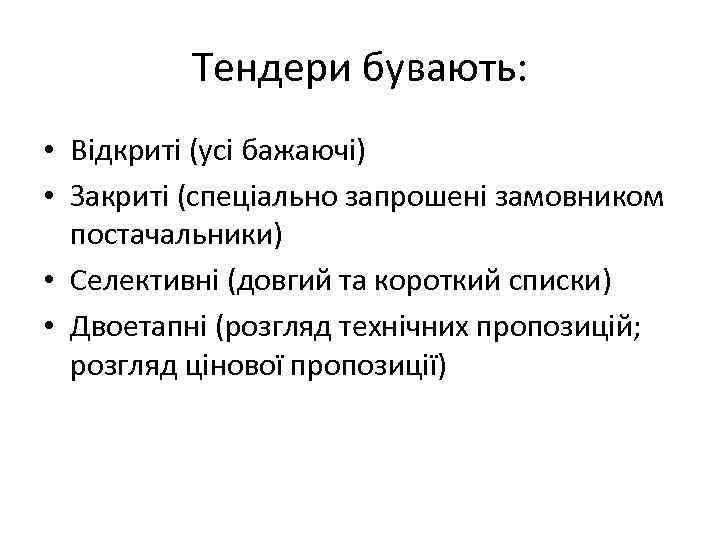 Тендери бувають:

• Відкриті (усі бажаючі)
• Закриті (спеціально запрошені замовником постачальники)
• Селективні (довгий та короткий списки)
• Двоетапні (розгляд технічних пропозицій; розгляд цінової пропозиції)